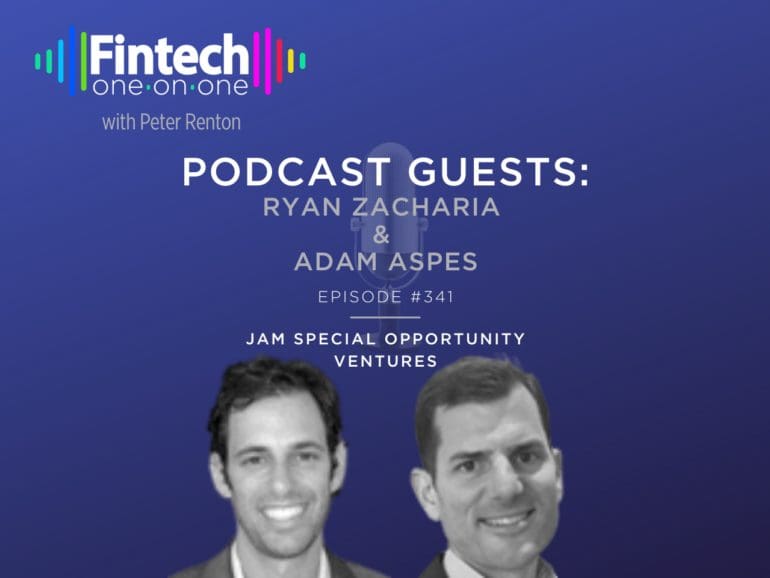 Fintech
one·on·one
with Peter Renton

PODCAST GUESTS:
RYAN ZACHARIA
&
ADAM ASPES
EPISODE #341

JAM SPECIAL OPPORTUNITY VENTURES